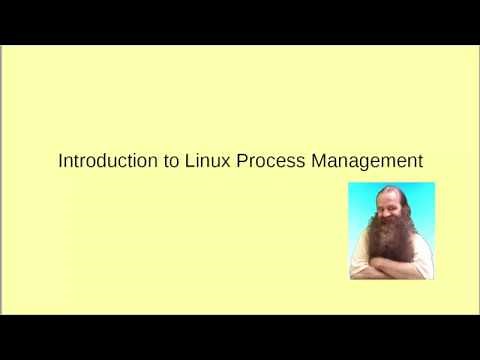 Introduction to Linux Process Management